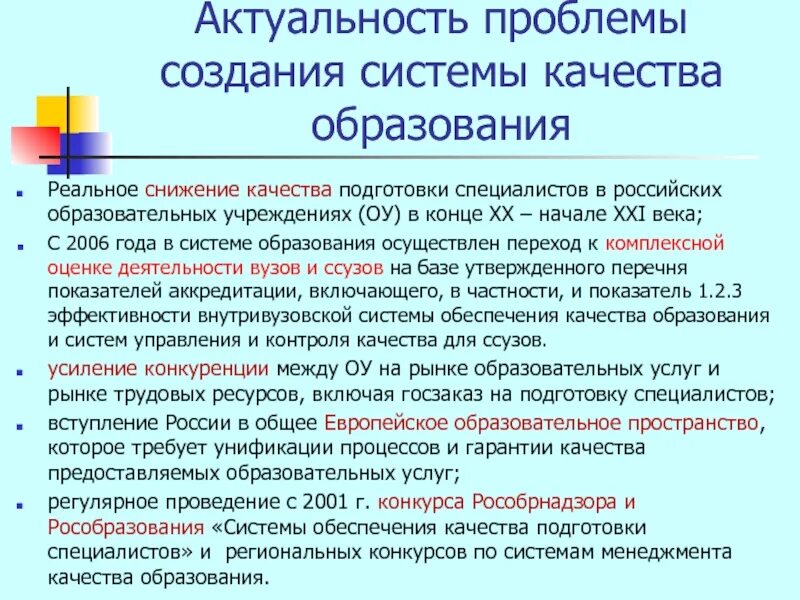 Актуальность проблемы создания системы качества образования

Реальное снижение качества подготовки специалистов в российских образовательных учреждениях (ОУ) в конце XX – начале XXI века;

С 2006 года в системе образования осуществлен переход к комплексной оценке деятельности вузов и ссузов на базе утвержденного перечня показателей аккредитации, включающего, в частности, и показатель 1.2.3 эффективности внутривузовской системы обеспечения качества образования и систем управления и контроля качества для ссузов.

усиление конкуренции между ОУ на рынке образовательных услуг и рынке трудовых ресурсов, включая госзаказ на подготовку специалистов;

вступление России в общее Европейское образовательное пространство, которое требует унификации процессов и гарантии качества предоставляемых образовательных услуг;

регулярное проведение с 2001 г. конкурса Рособрнадзора и Рособразования «Системы обеспечения качества подготовки специалистов» и региональных конкурсов по системам менеджмента качества образования.